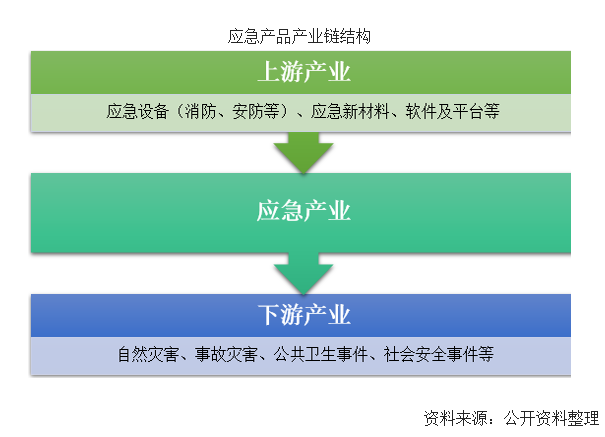 应急产品产业链结构

上游产业

应急设备（消防、安防等）、应急新材料、软件及平台等

应急产业

下游产业

自然灾害、事故灾害、公共卫生事件、社会安全事件等

资料来源：公开资料整理